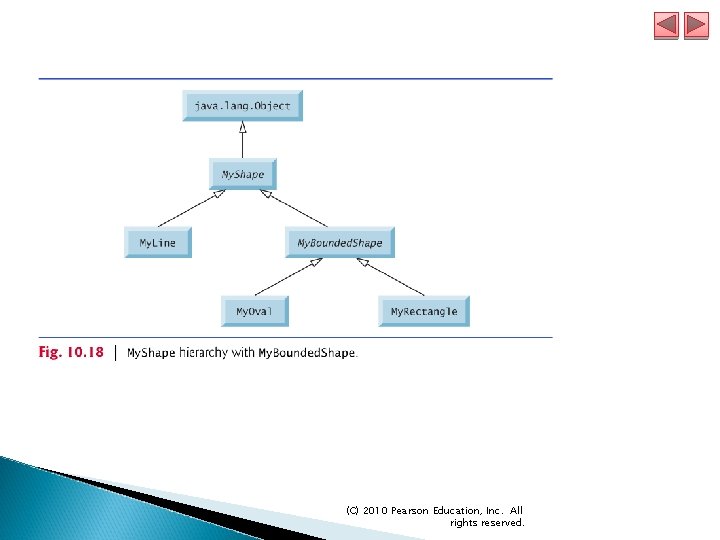 java.lang.Object

MyShape

MyLine

MyBoundedShape

MyOval

MyRectangle

Fig. 10.18 | MyShape hierarchy with MyBoundedShape.

(C) 2010 Pearson Education, Inc. All rights reserved.